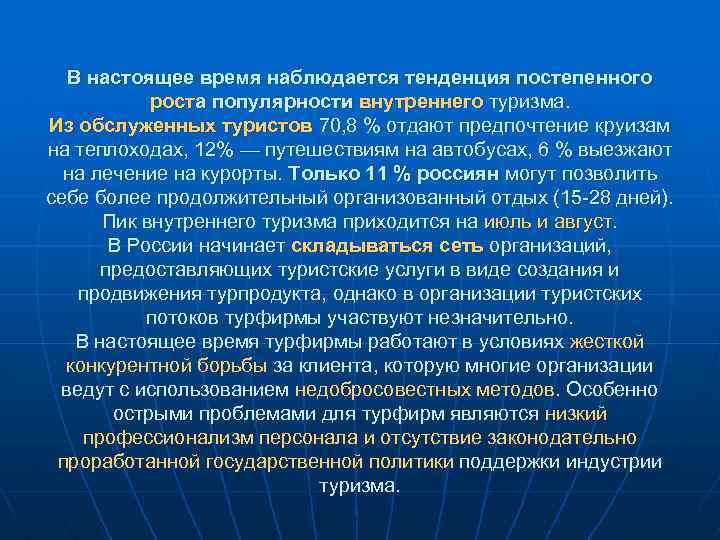 В настоящее время наблюдается тенденция постепенного роста популярности внутреннего туризма.
Из обслуженных туристов 70,8 % отдают предпочтение круизам на теплоходах, 12% — путешествиям на автобусах, 6 % выезжают на лечение на курорты. Только 11 % россиян могут позволить себе более продолжительный организованный отдых (15-28 дней).
Пик внутреннего туризма приходится на июль и август.
В России начинает складываться сеть организаций, предоставляющих туристские услуги в виде создания и продвижения турпродукта, однако в организации туристских потоков турфирмы участвуют незначительно.
В настоящее время турфирмы работают в условиях жесткой конкурентной борьбы за клиента, которую многие организации ведут с использованием недобросовестных методов. Особенно острыми проблемами для турфирм являются низкий профессионализм персонала и отсутствие законодательно проработанной государственной политики поддержки индустрии туризма.